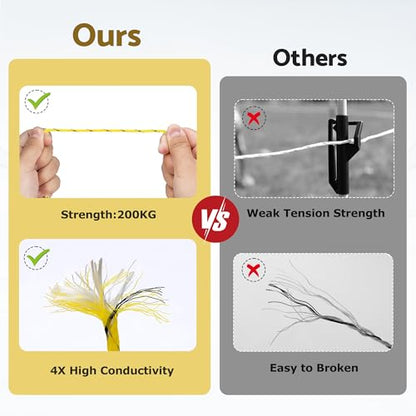 Ours

Strength:200KG

4X High Conductivity

VS

Others

Weak Tension Strength

Easy to Broken